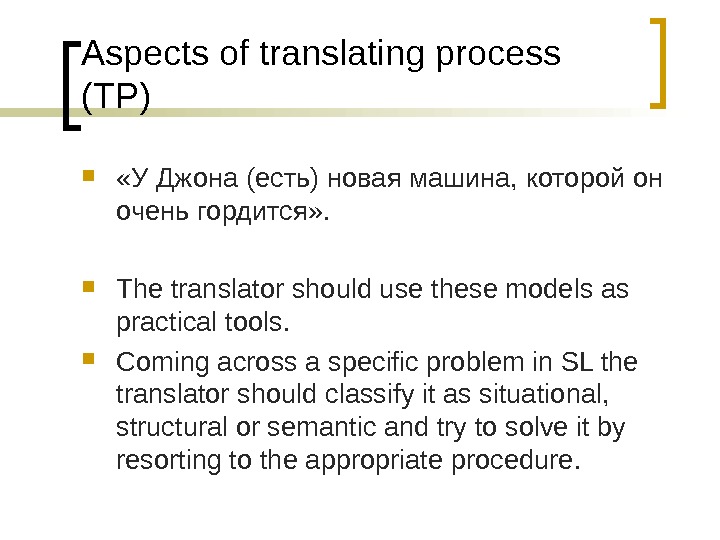 Aspects of translating process (TP)

«У Джона (есть) новая машина, которой он очень гордится».

The translator should use these models as practical tools.

Coming across a specific problem in SL the translator should classify it as situational, structural or semantic and try to solve it by resorting to the appropriate procedure.